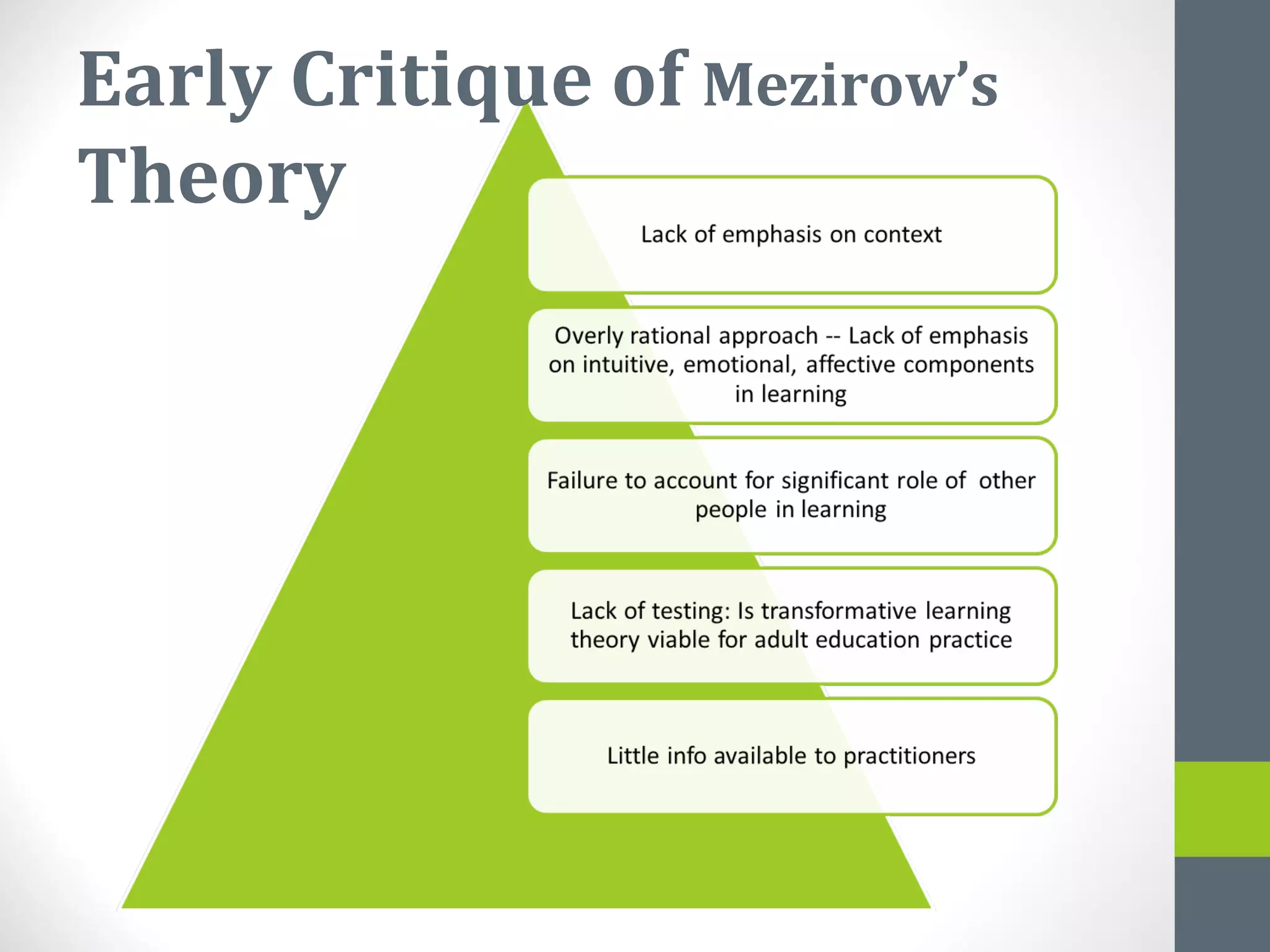 Early Critique of Mezirow's Theory

Lack of emphasis on context

Overly rational approach -- Lack of emphasis on intuitive, emotional, affective components in learning

Failure to account for significant role of other people in learning

Lack of testing: Is transformative learning theory viable for adult education practice

Little info available to practitioners